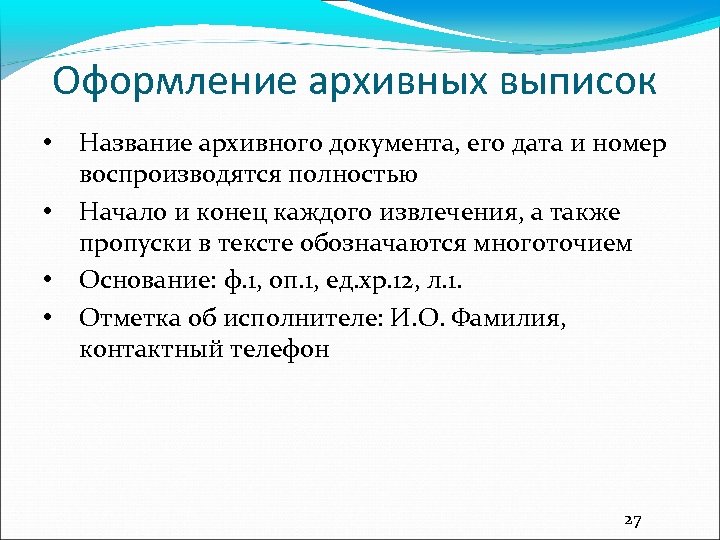 Оформление архивных выписок

• Название архивного документа, его дата и номер воспроизводятся полностью
• Начало и конец каждого извлечения, а также пропуски в тексте обозначаются многоточием
• Основание: ф.1, оп.1, ед.хр.12, л.1.
• Отметка об исполнителе: И.О. Фамилия, контактный телефон

27